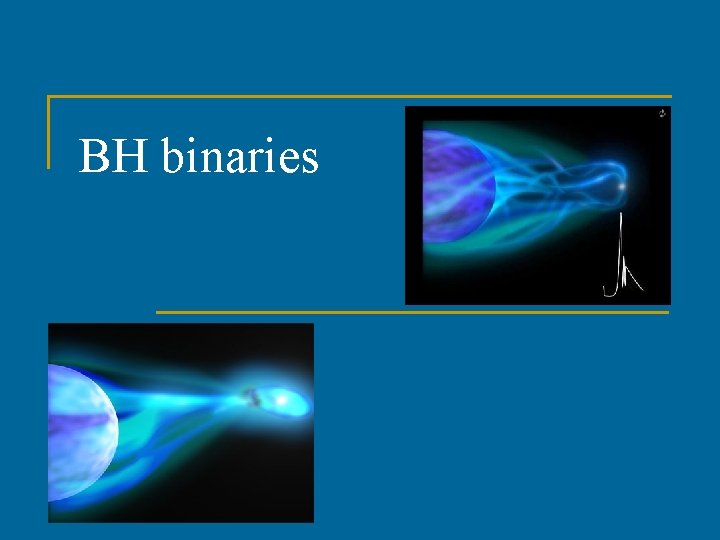 BH binaries